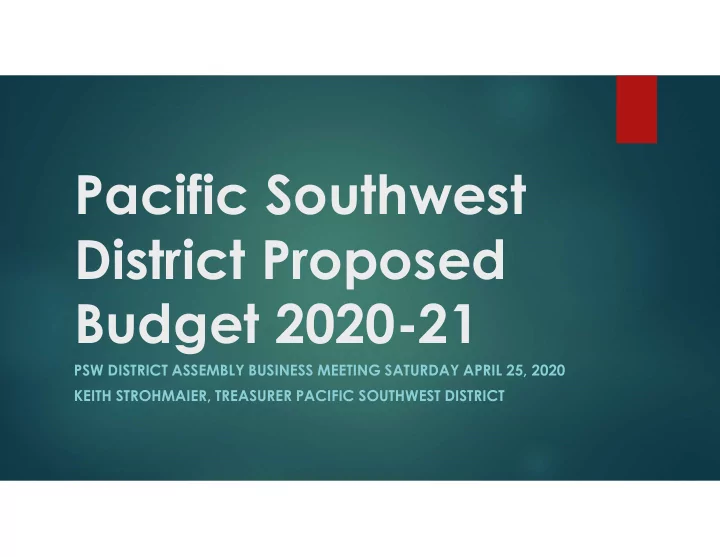 Pacific Southwest District Proposed Budget 2020-21

PSW DISTRICT ASSEMBLY BUSINESS MEETING SATURDAY APRIL 25, 2020
KEITH STROHMAIER, TREASURER PACIFIC SOUTHWEST DISTRICT